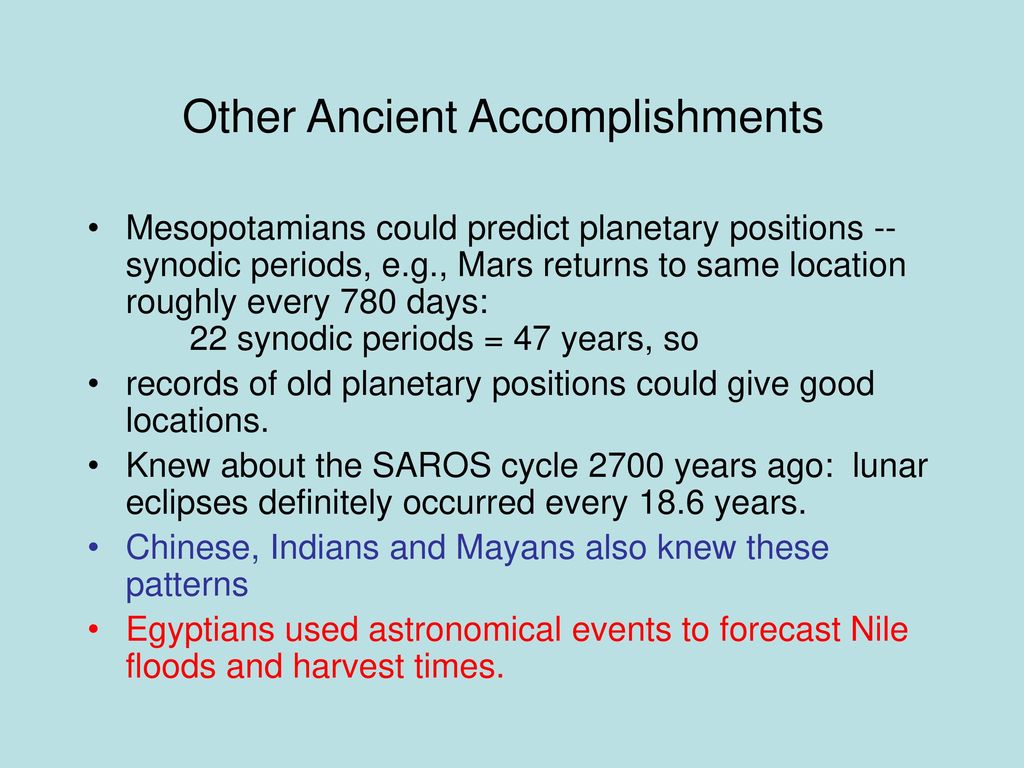 Other Ancient Accomplishments

• Mesopotamians could predict planetary positions -- synodic periods, e.g., Mars returns to same location roughly every 780 days:
22 synodic periods = 47 years, so

• records of old planetary positions could give good locations.

• Knew about the SAROS cycle 2700 years ago: lunar eclipses definitely occurred every 18.6 years.

• Chinese, Indians and Mayans also knew these patterns

• Egyptians used astronomical events to forecast Nile floods and harvest times.